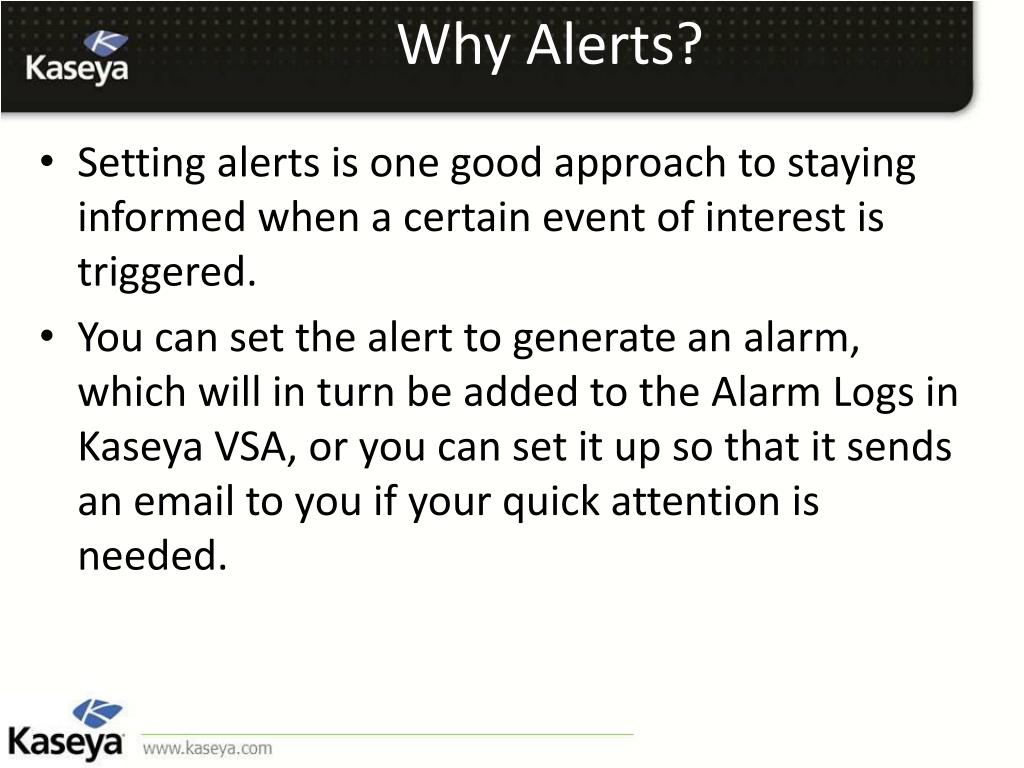 Kaseya

Why Alerts?

• Setting alerts is one good approach to staying informed when a certain event of interest is triggered.

• You can set the alert to generate an alarm, which will in turn be added to the Alarm Logs in Kaseya VSA, or you can set it up so that it sends an email to you if your quick attention is needed.

Kaseya www.kaseya.com